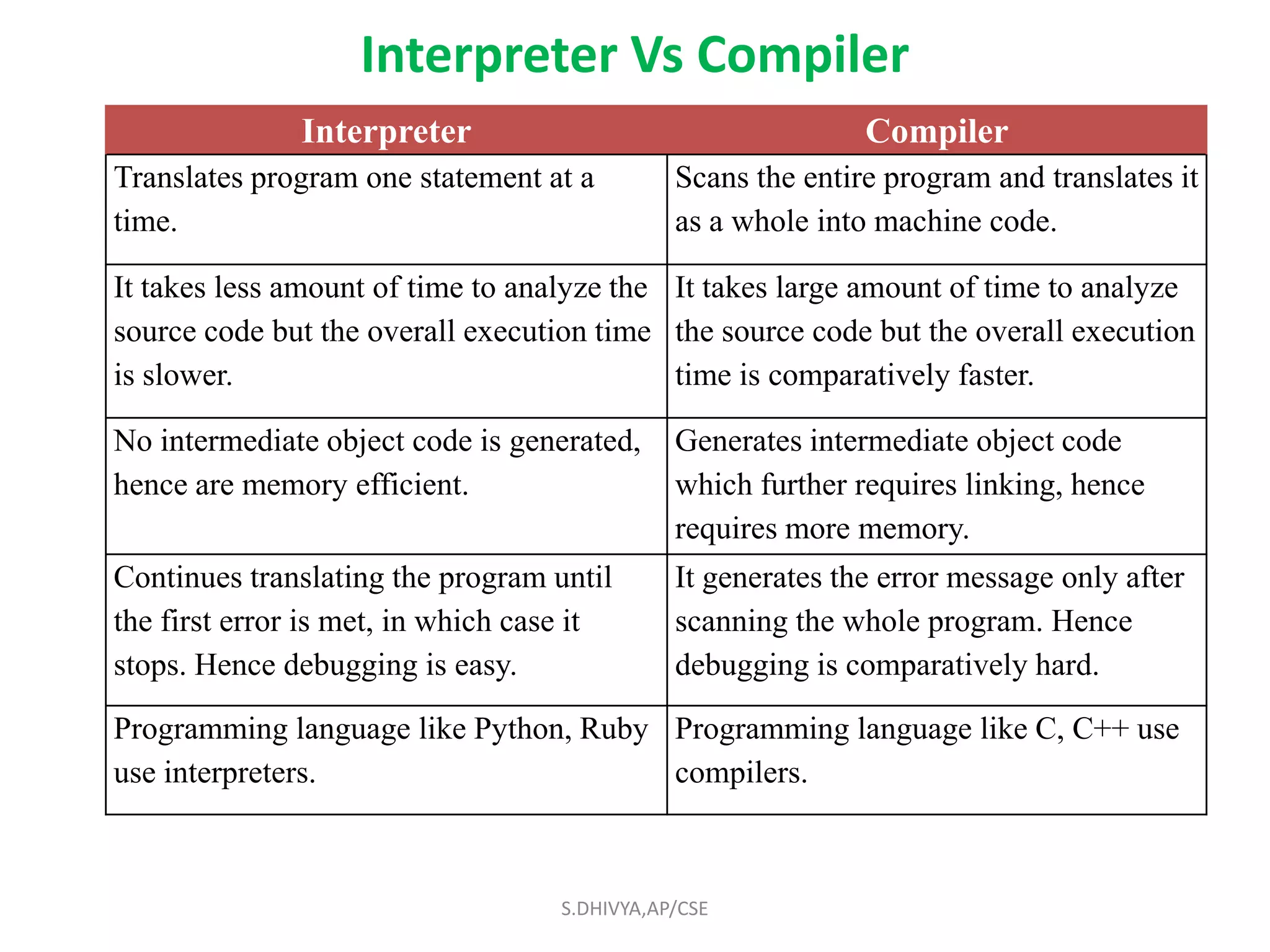 Interpreter Vs Compiler

| Interpreter | Compiler |
|---|---|
| Translates program one statement at a time. | Scans the entire program and translates it as a whole into machine code. |
| It takes less amount of time to analyze the source code but the overall execution time is slower. | It takes large amount of time to analyze the source code but the overall execution time is comparatively faster. |
| No intermediate object code is generated, hence are memory efficient. | Generates intermediate object code which further requires linking, hence requires more memory. |
| Continues translating the program until the first error is met, in which case it stops. Hence debugging is easy. | It generates the error message only after scanning the whole program. Hence debugging is comparatively hard. |
| Programming language like Python, Ruby use interpreters. | Programming language like C, C++ use compilers. |

S.DHIVYA,AP/CSE